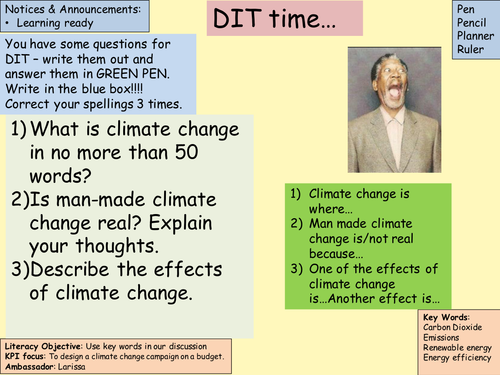 Notices & Announcements:
• Learning ready

DIT time…

Pen
Pencil
Planner
Ruler

You have some questions for DIT – write them out and answer them in GREEN PEN. Write in the blue box!!!! Correct your spellings 3 times.

1) What is climate change in no more than 50 words?
2) Is man-made climate change real? Explain your thoughts.
3) Describe the effects of climate change.

1) Climate change is where…
2) Man made climate change is/not real because…
3) One of the effects of climate change is…Another effect is…

Key Words:
Carbon Dioxide
Emissions
Renewable energy
Energy efficiency

Literacy Objective: Use key words in our discussion
KPI focus: To design a climate change campaign on a budget.
Ambassador: Larissa